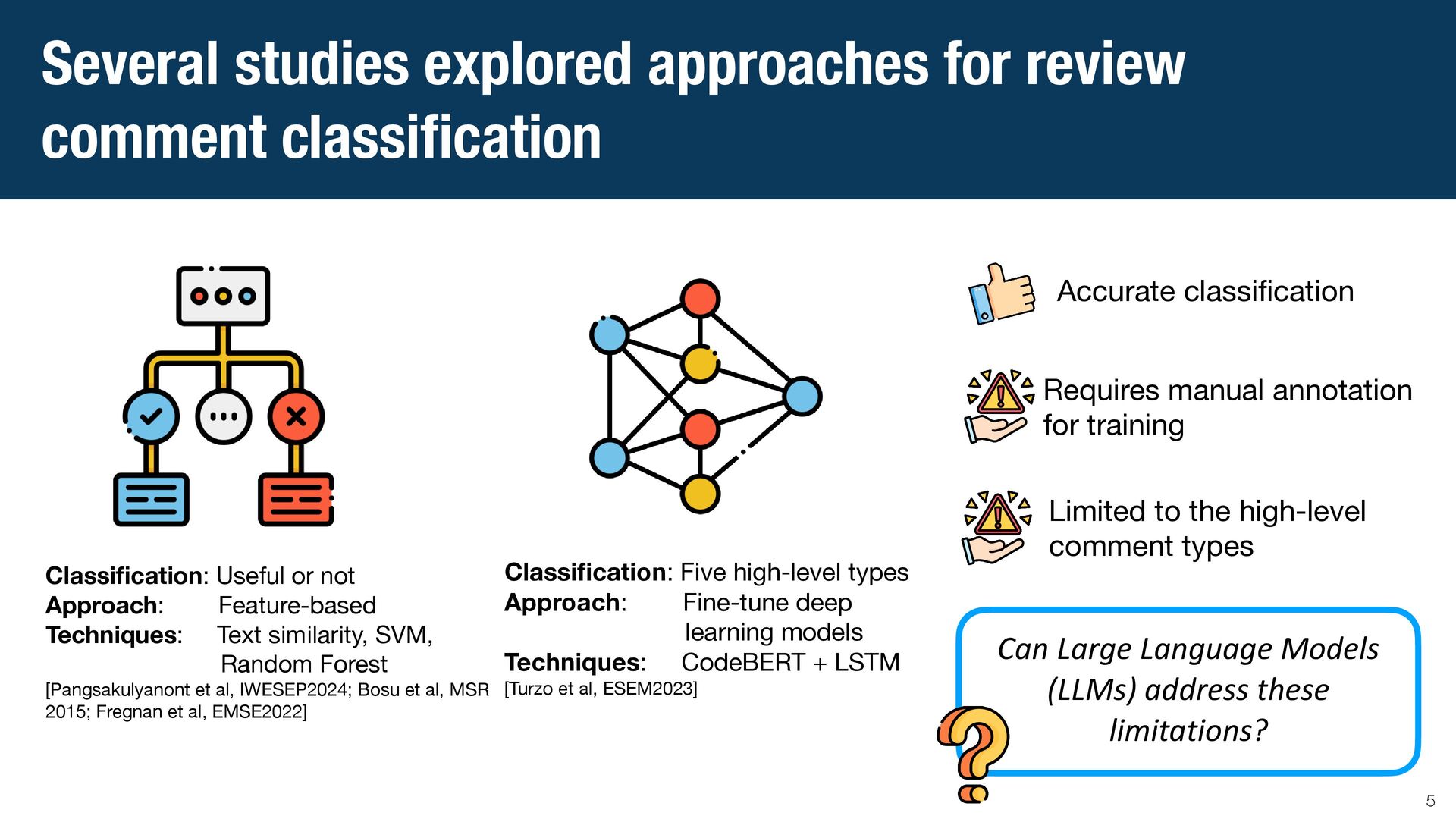 Several studies explored approaches for review comment classification

Classification: Useful or not
Approach: Feature-based
Techniques: Text similarity, SVM, Random Forest
[Pangsakulyanont et al, IWESEP2024; Bosu et al, MSR 2015; Fregnan et al, EMSE2022]

Classification: Five high-level types
Approach: Fine-tune deep learning models
Techniques: CodeBERT + LSTM
[Turzo et al, ESEM2023]

Accurate classification

Requires manual annotation for training

Limited to the high-level comment types

Can Large Language Models (LLMs) address these limitations?

5